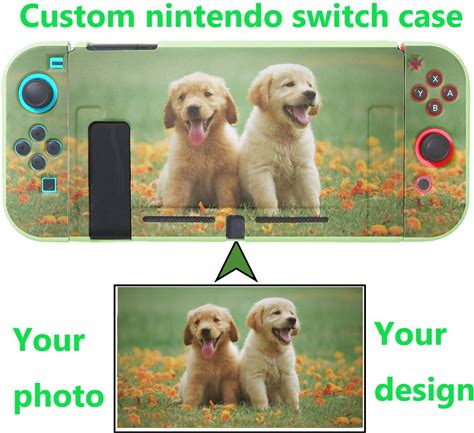 Custom nintendo switch case

X
Y
A
B

Your photo

Your design